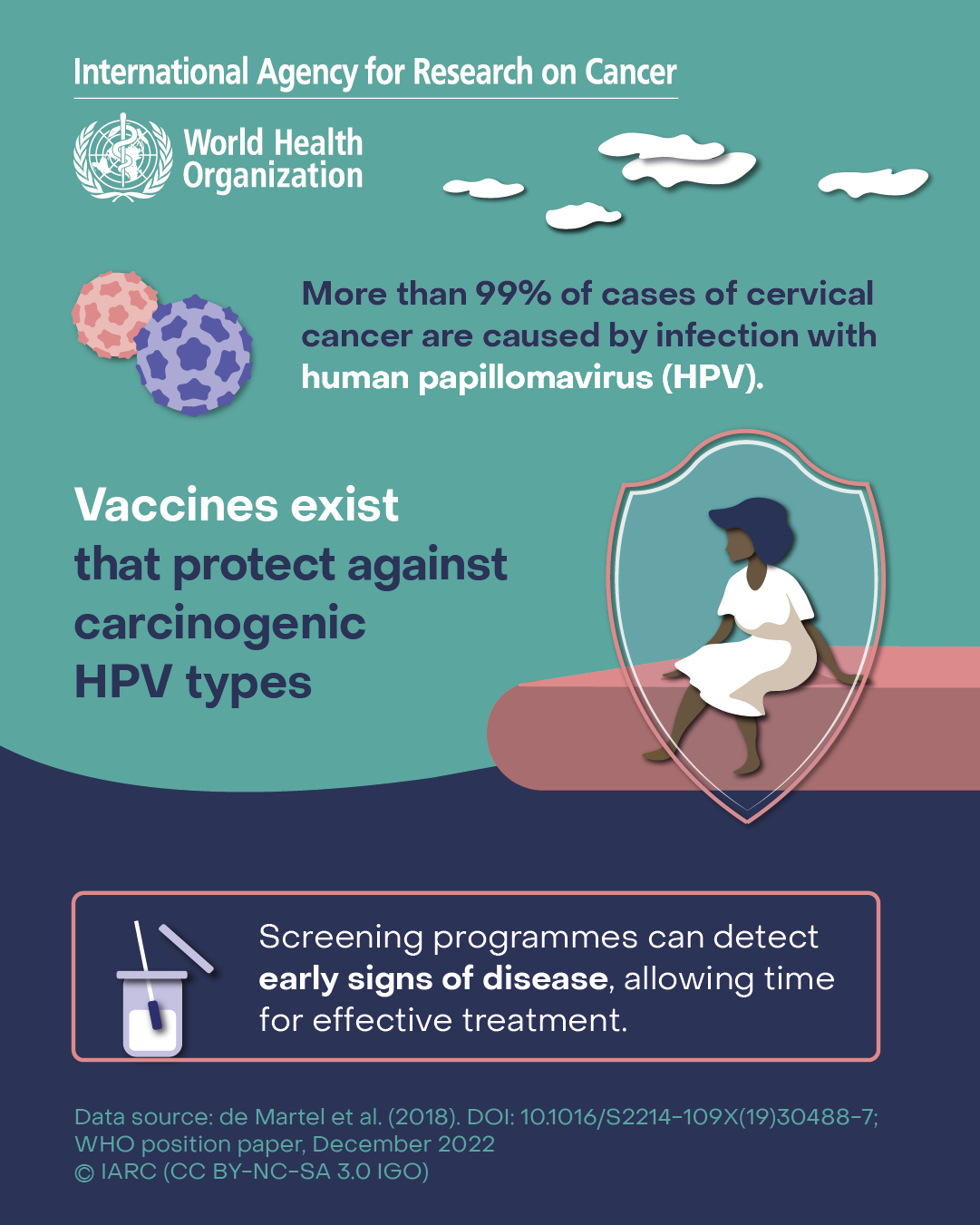 International Agency for Research on Cancer

World Health Organization

More than 99% of cases of cervical cancer are caused by infection with human papillomavirus (HPV).

Vaccines exist that protect against carcinogenic HPV types

Screening programmes can detect early signs of disease, allowing time for effective treatment.

Data source: de Martel et al. (2018). DOI: 10.1016/S2214-109X(19)30488-7; WHO position paper, December 2022
© IARC (CC BY-NC-SA 3.0 IGO)